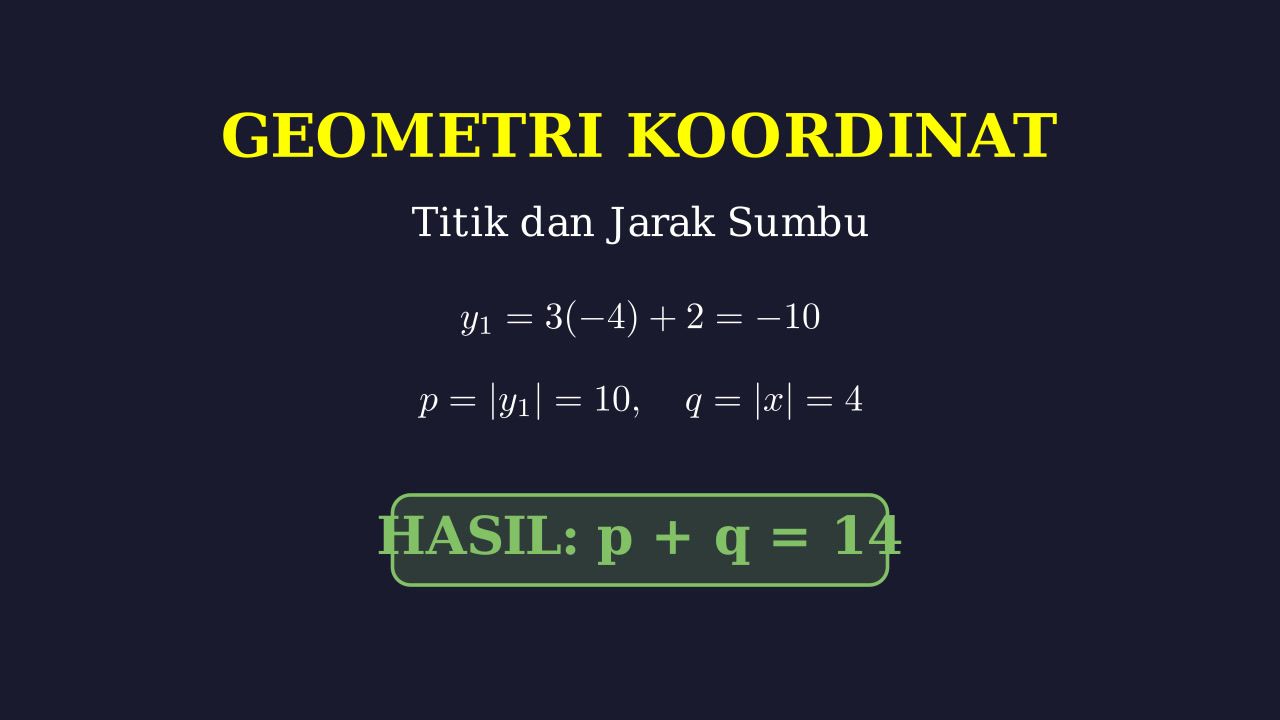 GEOMETRI KOORDINAT

Titik dan Jarak Sumbu

$y_1 = 3(-4) + 2 = -10$

$p = |y_1| = 10, \quad q = |x| = 4$

HASIL: p + q = 14